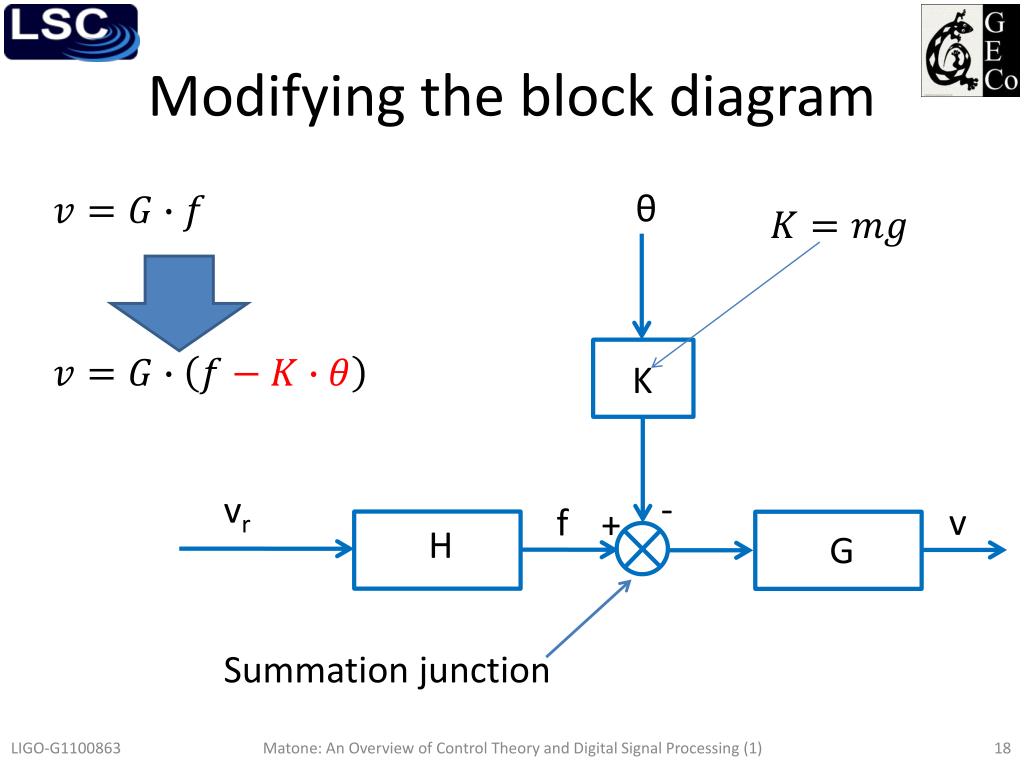 LSC

G E Co

Modifying the block diagram

$v = G \cdot f$

$v = G \cdot (f - K \cdot \theta)$

θ

$K = mg$

K

$v_r$

H

f

+

-

G

v

Summation junction

LIGO-G1100863

Matone: An Overview of Control Theory and Digital Signal Processing (1)

18